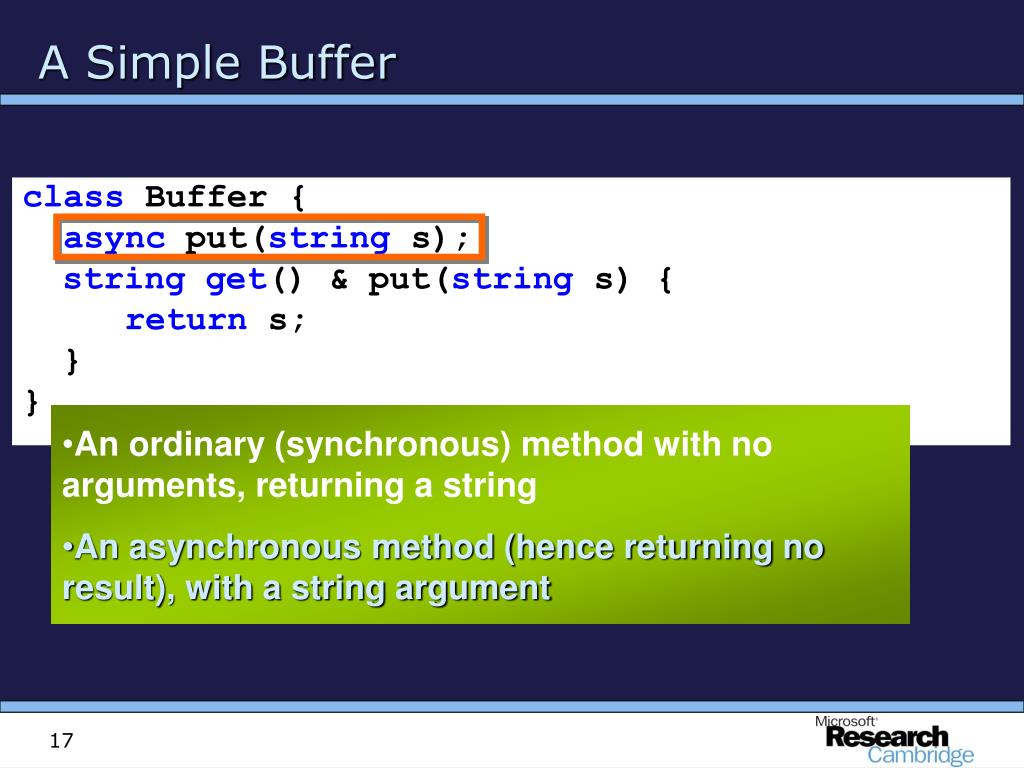 A Simple Buffer

class Buffer {
  async put(string s);
  string get() & put(string s) {
    return s;
  }
}

•An ordinary (synchronous) method with no arguments, returning a string

•An asynchronous method (hence returning no result), with a string argument

17

Microsoft® Research Cambridge